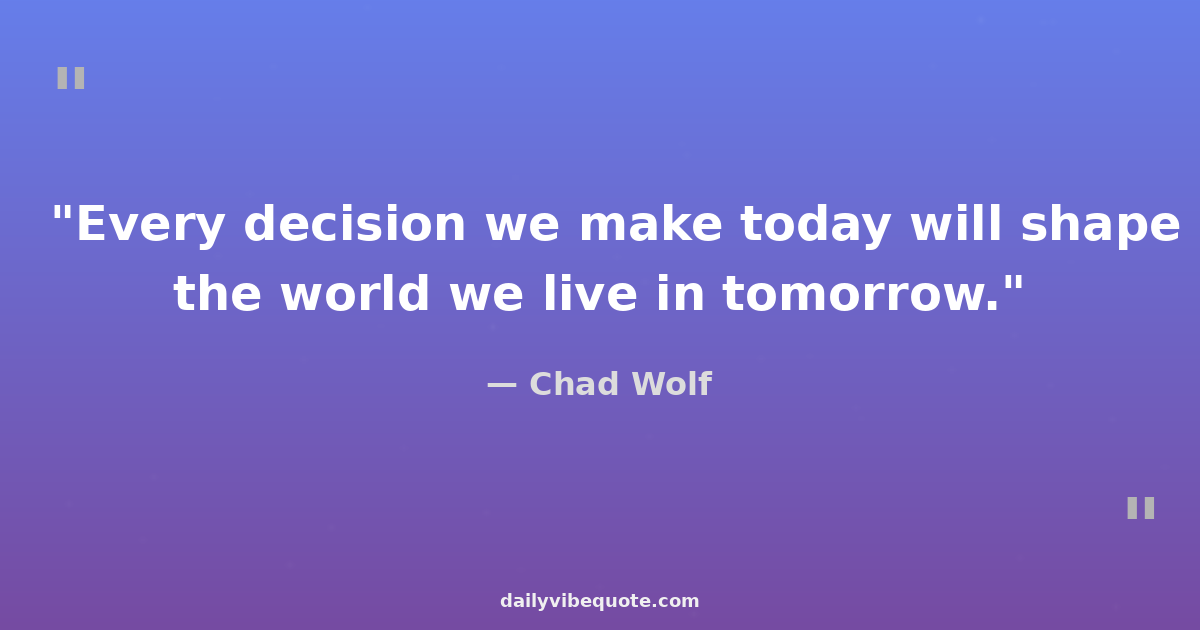 "

"Every decision we make today will shape the world we live in tomorrow."

— Chad Wolf

"

dailyvibequote.com